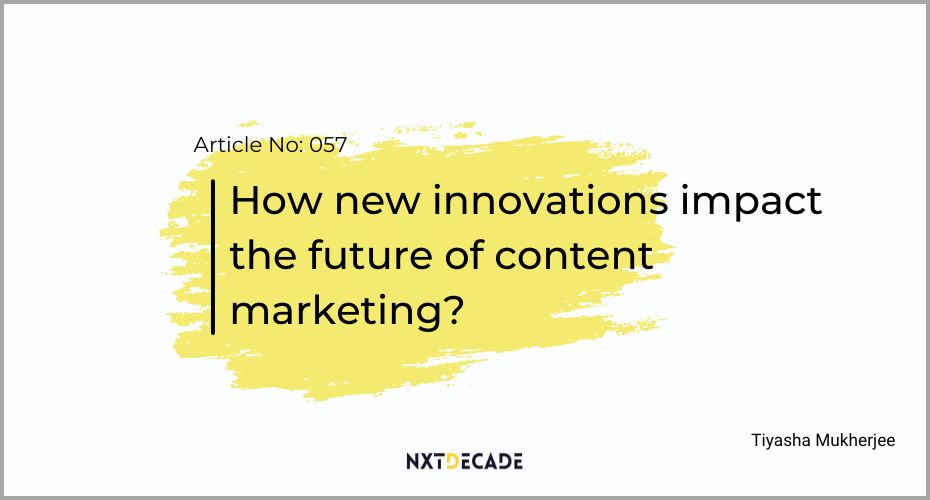 Article No: 057

How new innovations impact the future of content marketing?

Tiyasha Mukherjee

NXTDECADE